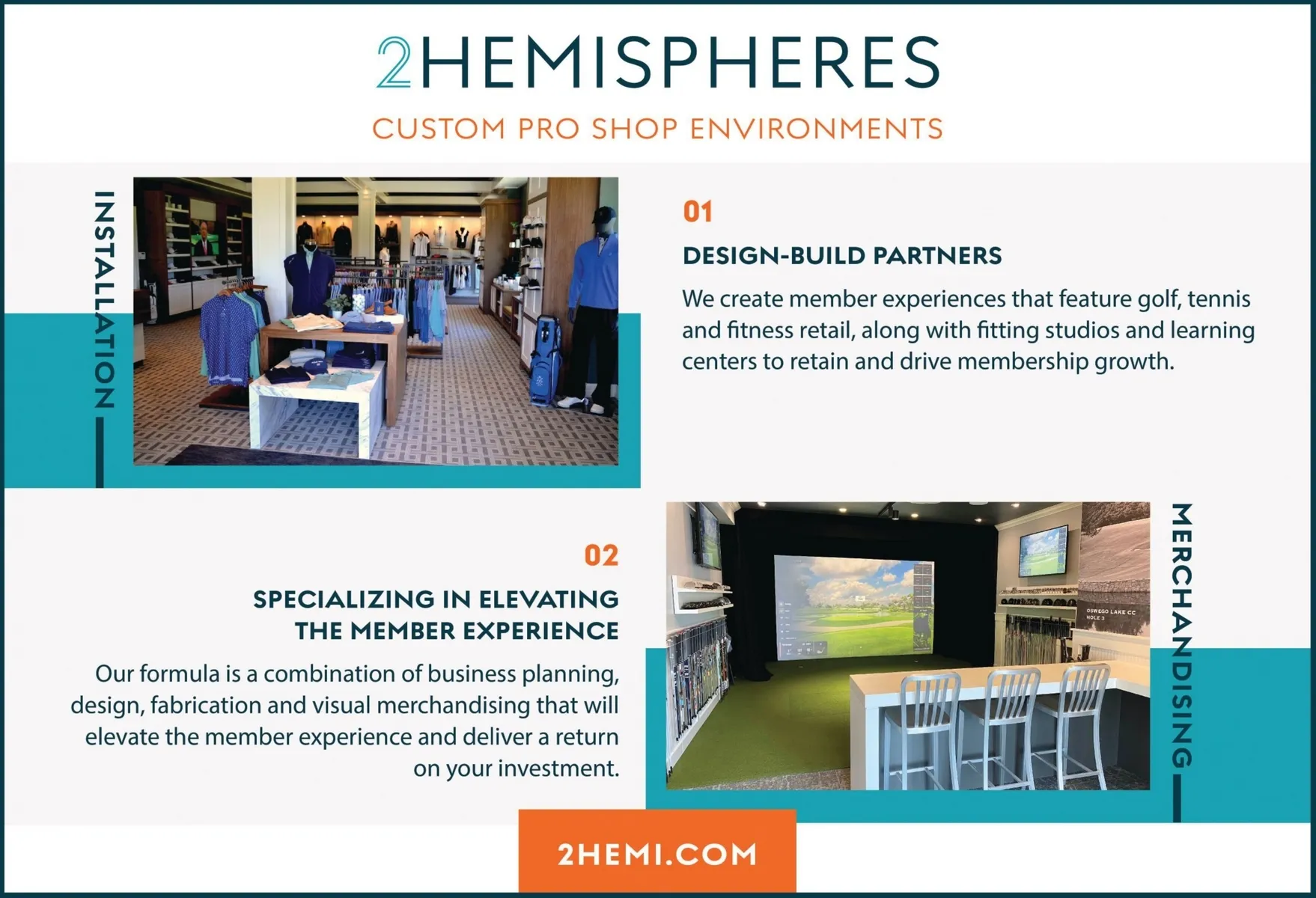 2HEMISPHERES

CUSTOM PRO SHOP ENVIRONMENTS

INSTALLATION

01

DESIGN-BUILD PARTNERS

We create member experiences that feature golf, tennis and fitness retail, along with fitting studios and learning centers to retain and drive membership growth.

02

SPECIALIZING IN ELEVATING THE MEMBER EXPERIENCE

Our formula is a combination of business planning, design, fabrication and visual merchandising that will elevate the member experience and deliver a return on your investment.

OSWEGO LAKE CC
HOLE 3

MERCHANDISING

2HEMI.COM